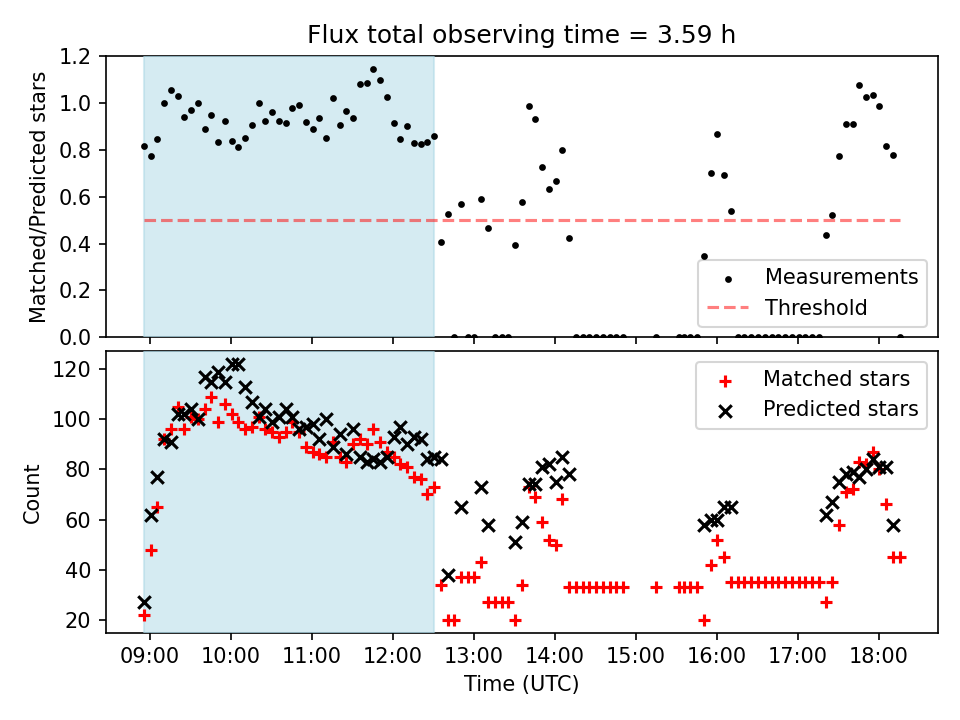 Flux total observing time = 3.59 h

Matched/Predicted stars

1.2
1.0
0.8
0.6
0.4
0.2
0.0

Measurements
Threshold

Count

120
100
80
60
40
20

Matched stars
Predicted stars

09:00 10:00 11:00 12:00 13:00 14:00 15:00 16:00 17:00 18:00

Time (UTC)